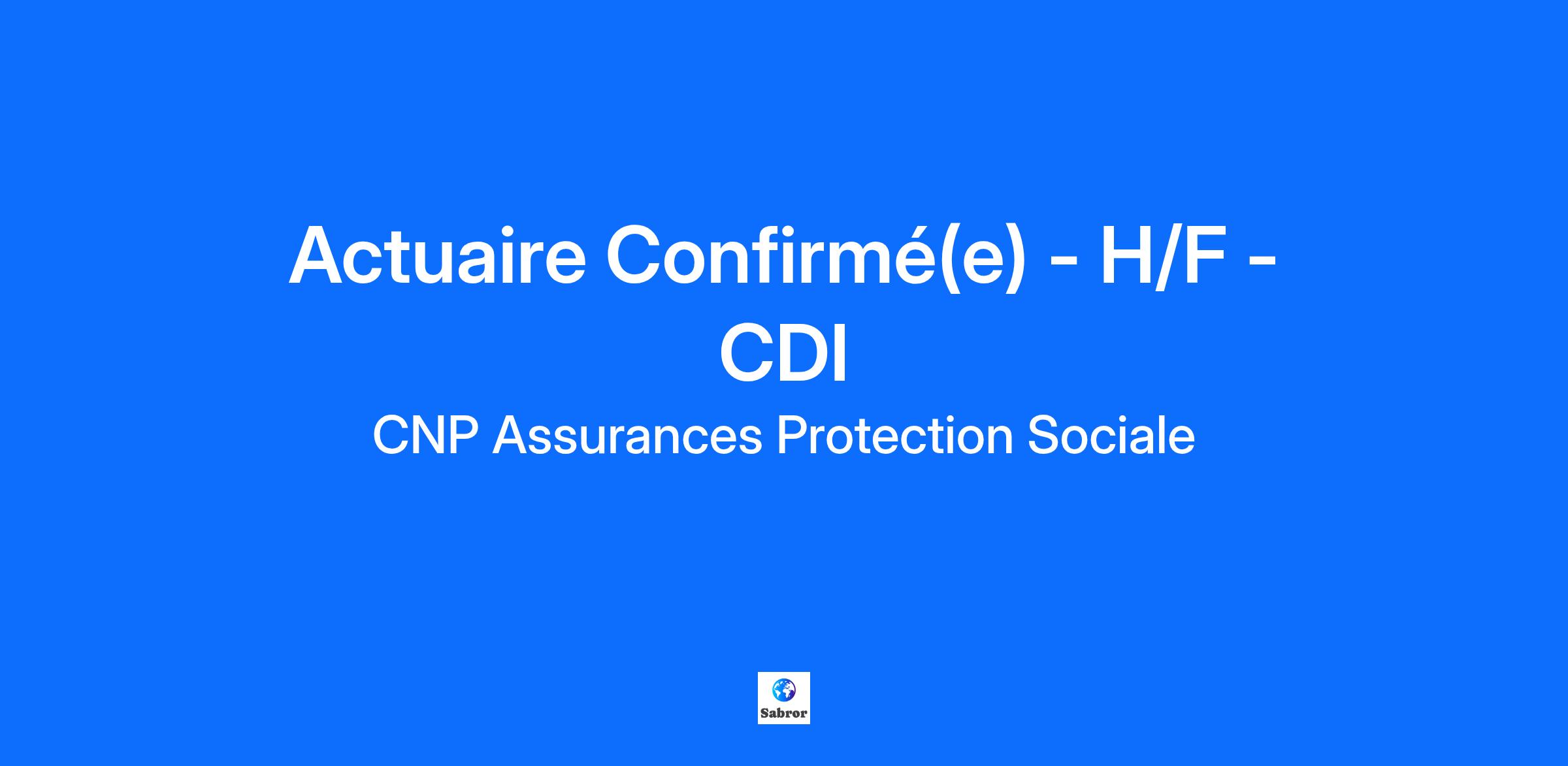 Actuaire Confirmé(e) - H/F - CDI

CNP Assurances Protection Sociale

Sabror